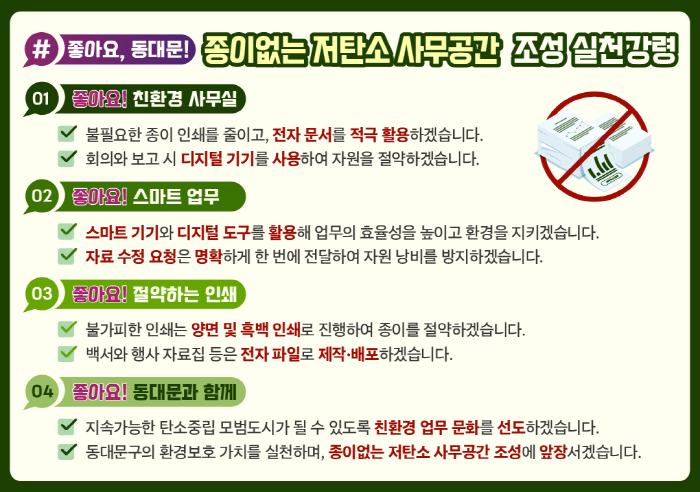 # 좋아요, 동대문! 종이없는 저탄소 사무공간 조성 실천강령

01 좋아요! 친환경 사무실

불필요한 종이 인쇄를 줄이고, 전자 문서를 적극 활용하겠습니다.

회의와 보고 시 디지털 기기를 사용하여 자원을 절약하겠습니다.

02 좋아요! 스마트 업무

스마트 기기와 디지털 도구를 활용해 업무의 효율성을 높이고 환경을 지키겠습니다.

자료 수정 요청은 명확하게 한 번에 전달하여 자원 낭비를 방지하겠습니다.

03 좋아요! 절약하는 인쇄

불가피한 인쇄는 양면 및 흑백 인쇄로 진행하여 종이를 절약하겠습니다.

백서와 행사 자료집 등은 전자 파일로 제작·배포하겠습니다.

04 좋아요! 동대문과 함께

지속가능한 탄소중립 모범도시가 될 수 있도록 친환경 업무 문화를 선도하겠습니다.

동대문구의 환경보호 가치를 실천하며, 종이없는 저탄소 사무공간 조성에 앞장서겠습니다.